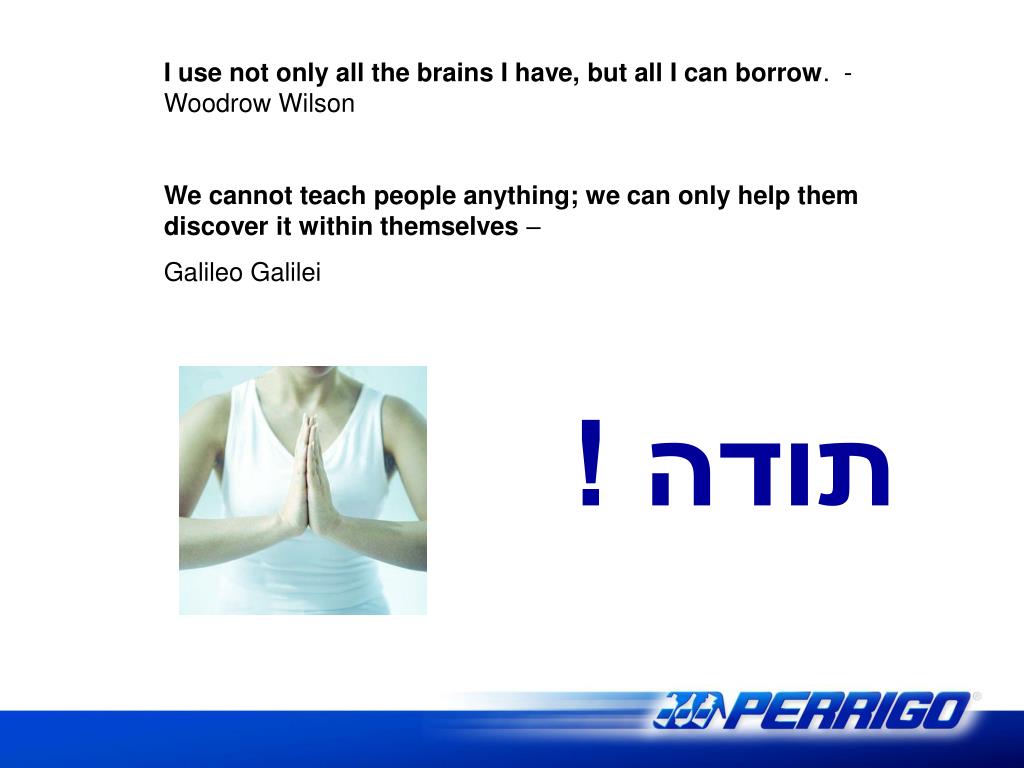 I use not only all the brains I have, but all I can borrow. - Woodrow Wilson

We cannot teach people anything; we can only help them discover it within themselves –

Galileo Galilei

תודה !

PERRIGO®